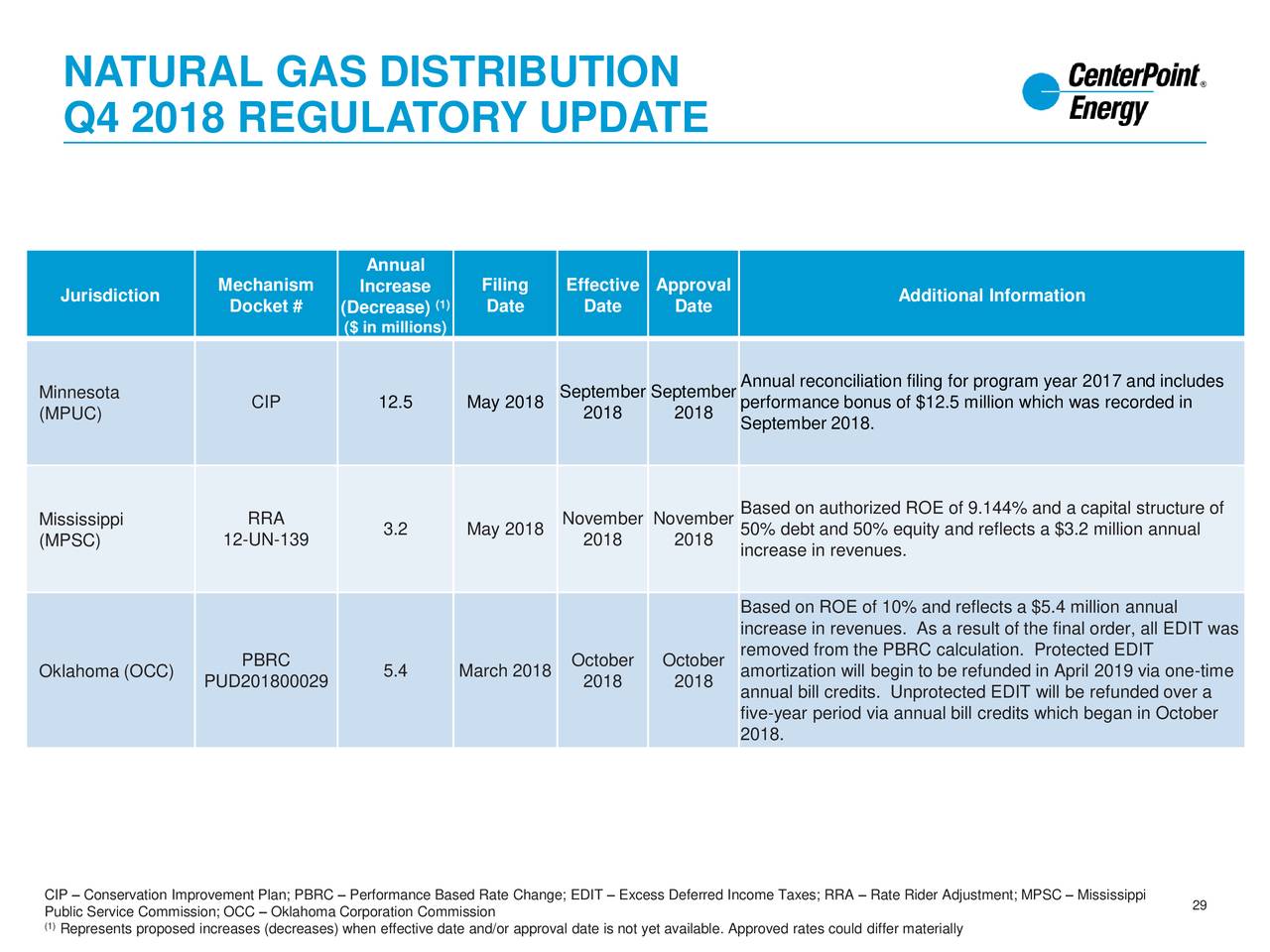 NATURAL GAS DISTRIBUTION
Q4 2018 REGULATORY UPDATE

CenterPoint® Energy

| Jurisdiction | Mechanism Docket # | Annual Increase (Decrease) $^{(1)}$ ($ in millions) | Filing Date | Effective Date | Approval Date | Additional Information |
|---|---|---|---|---|---|---|
| Minnesota (MPUC) | CIP | 12.5 | May 2018 | September 2018 | September 2018 | Annual reconciliation filing for program year 2017 and includes performance bonus of $12.5 million which was recorded in September 2018. |
| Mississippi (MPSC) | RRA 12-UN-139 | 3.2 | May 2018 | November 2018 | November 2018 | Based on authorized ROE of 9.144% and a capital structure of 50% debt and 50% equity and reflects a $3.2 million annual increase in revenues. |
| Oklahoma (OCC) | PBRC PUD201800029 | 5.4 | March 2018 | October 2018 | October 2018 | Based on ROE of 10% and reflects a $5.4 million annual increase in revenues. As a result of the final order, all EDIT was removed from the PBRC calculation. Protected EDIT amortization will begin to be refunded in April 2019 via one-time annual bill credits. Unprotected EDIT will be refunded over a five-year period via annual bill credits which began in October 2018. |

CIP – Conservation Improvement Plan; PBRC – Performance Based Rate Change; EDIT – Excess Deferred Income Taxes; RRA – Rate Rider Adjustment; MPSC – Mississippi Public Service Commission; OCC – Oklahoma Corporation Commission
$^{(1)}$ Represents proposed increases (decreases) when effective date and/or approval date is not yet available. Approved rates could differ materially

29